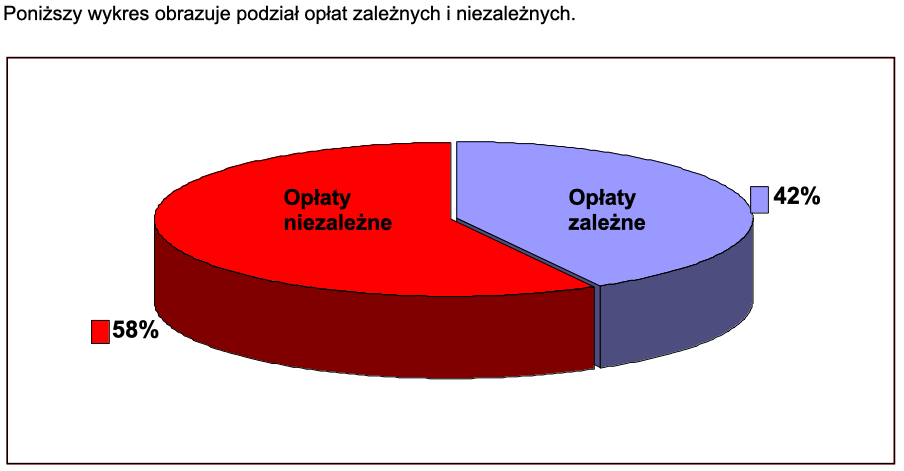 Poniższy wykres obrazuje podział opłat zależnych i niezależnych.

Opłaty niezależne

Opłaty zależne

42%

58%